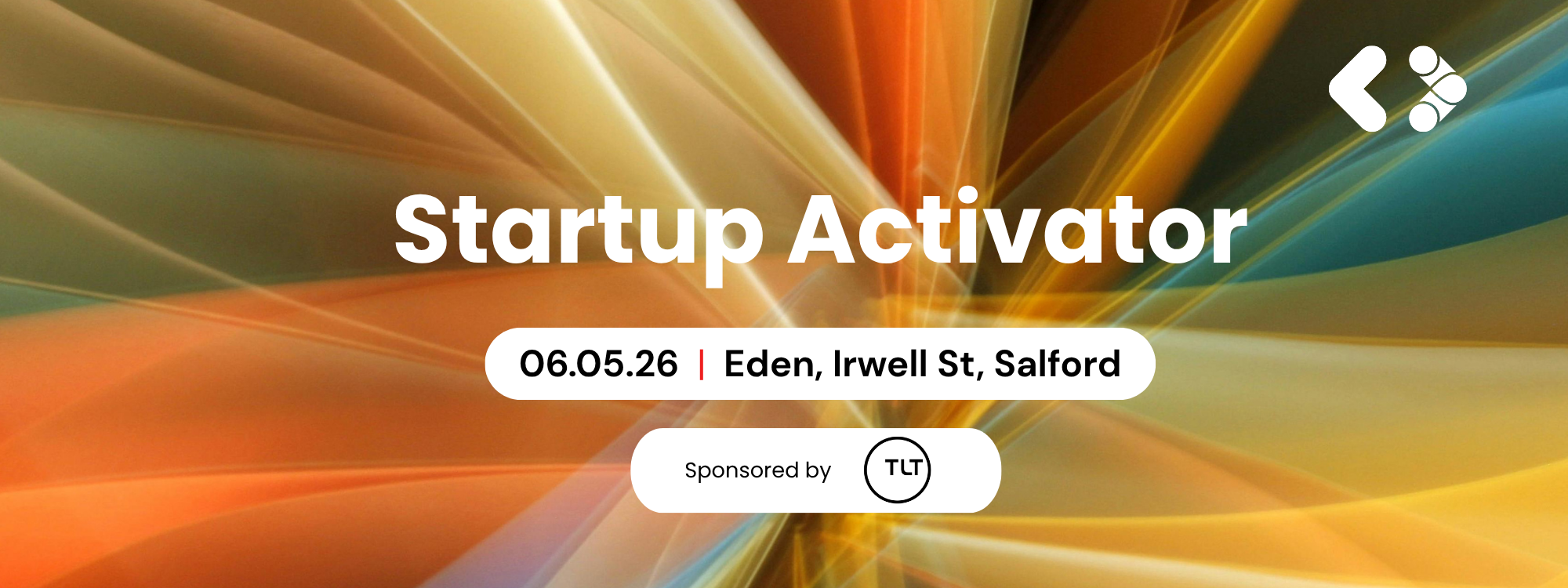 Startup Activator

06.05.26 | Eden, Irwell St, Salford

Sponsored by TLT